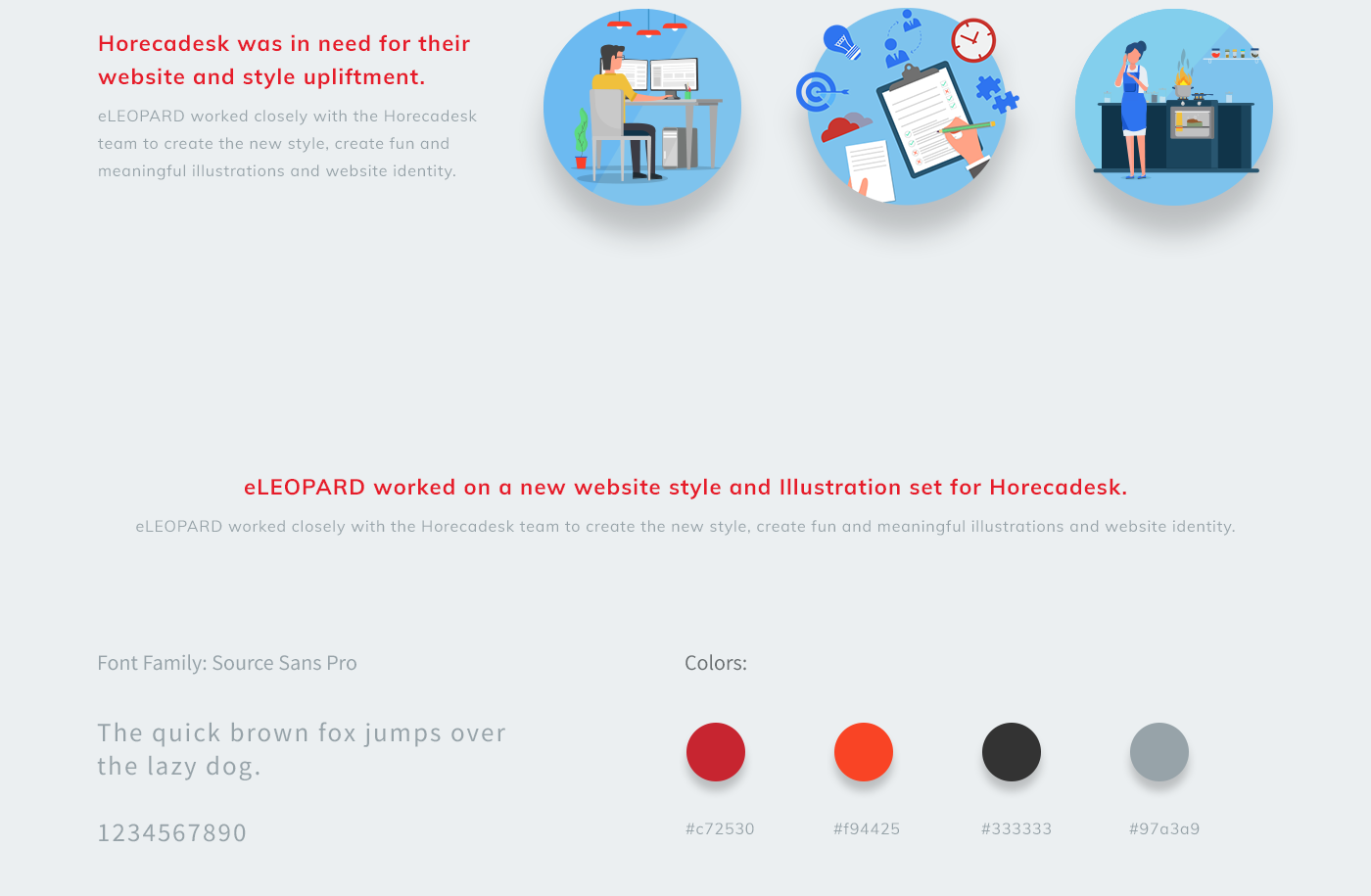 Horecadesk was in need for their website and style upliftment.

eLEOPARD worked closely with the Horecadesk team to create the new style, create fun and meaningful illustrations and website identity.

eLEOPARD worked on a new website style and Illustration set for Horecadesk.

eLEOPARD worked closely with the Horecadesk team to create the new style, create fun and meaningful illustrations and website identity.

Font Family: Source Sans Pro

The quick brown fox jumps over the lazy dog.

1234567890

Colors:

#c72530

#f94425

#333333

#97a3a9